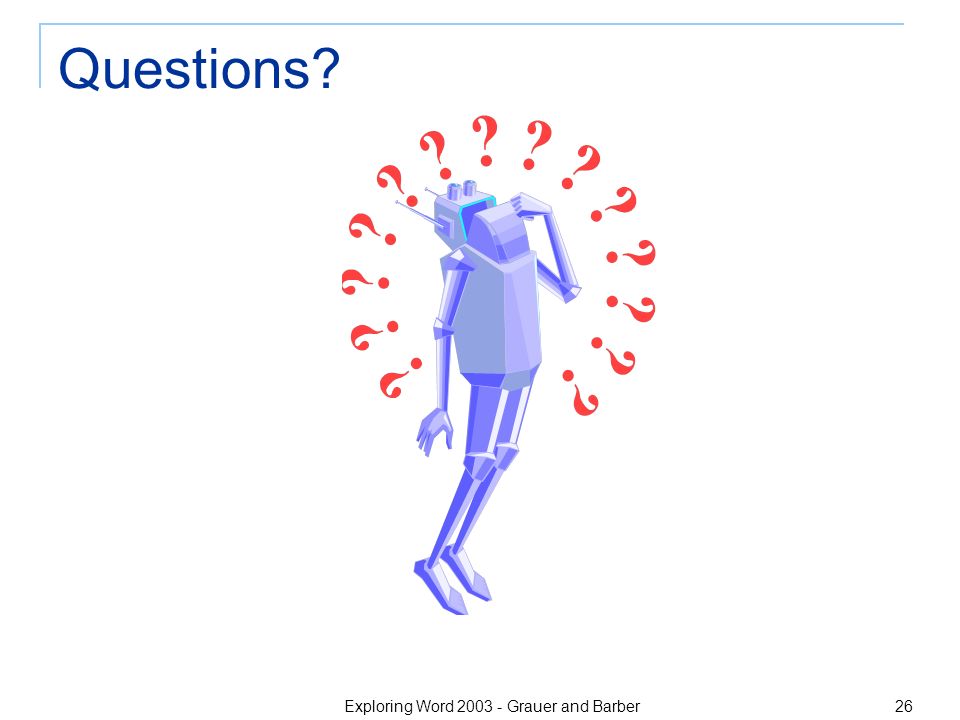 Questions?

Exploring Word 2003 - Grauer and Barber

26